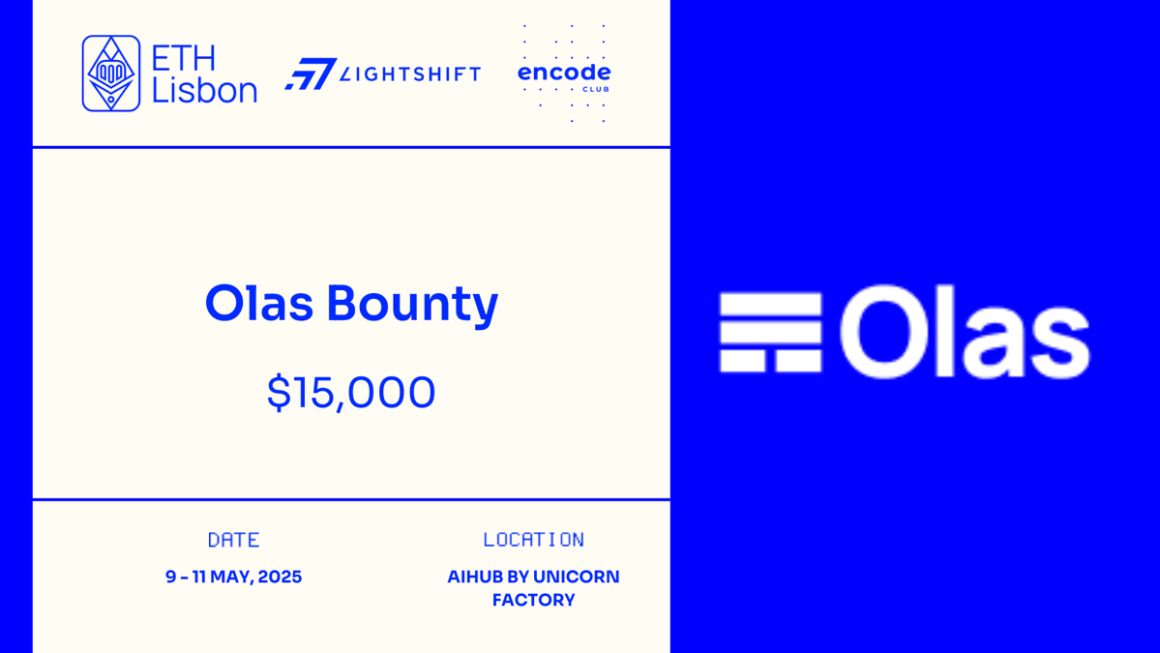 ETH Lisbon

LIGHTSHIFT

encode CLUB

Olas Bounty

$15,000

DATE

9 - 11 MAY, 2025

LOCATION

AIHUB BY UNICORN FACTORY

Olas